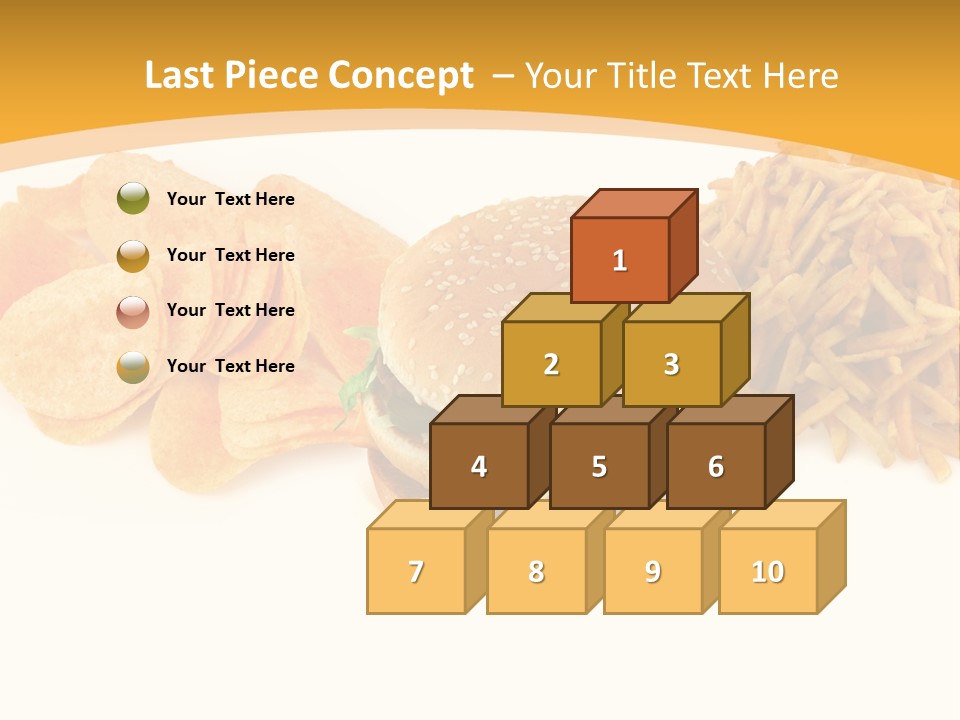 Last Piece Concept – Your Title Text Here

Your Text Here

Your Text Here

Your Text Here

Your Text Here

1

2

3

4

5

6

7

8

9

10